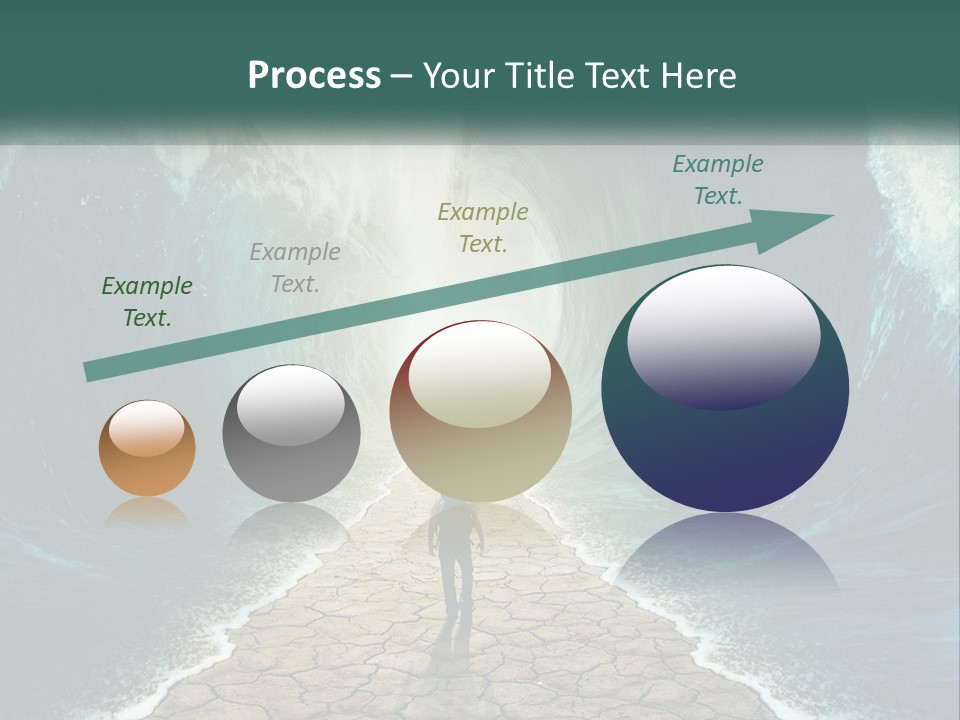 Process – Your Title Text Here

Example Text.

Example Text.

Example Text.

Example Text.